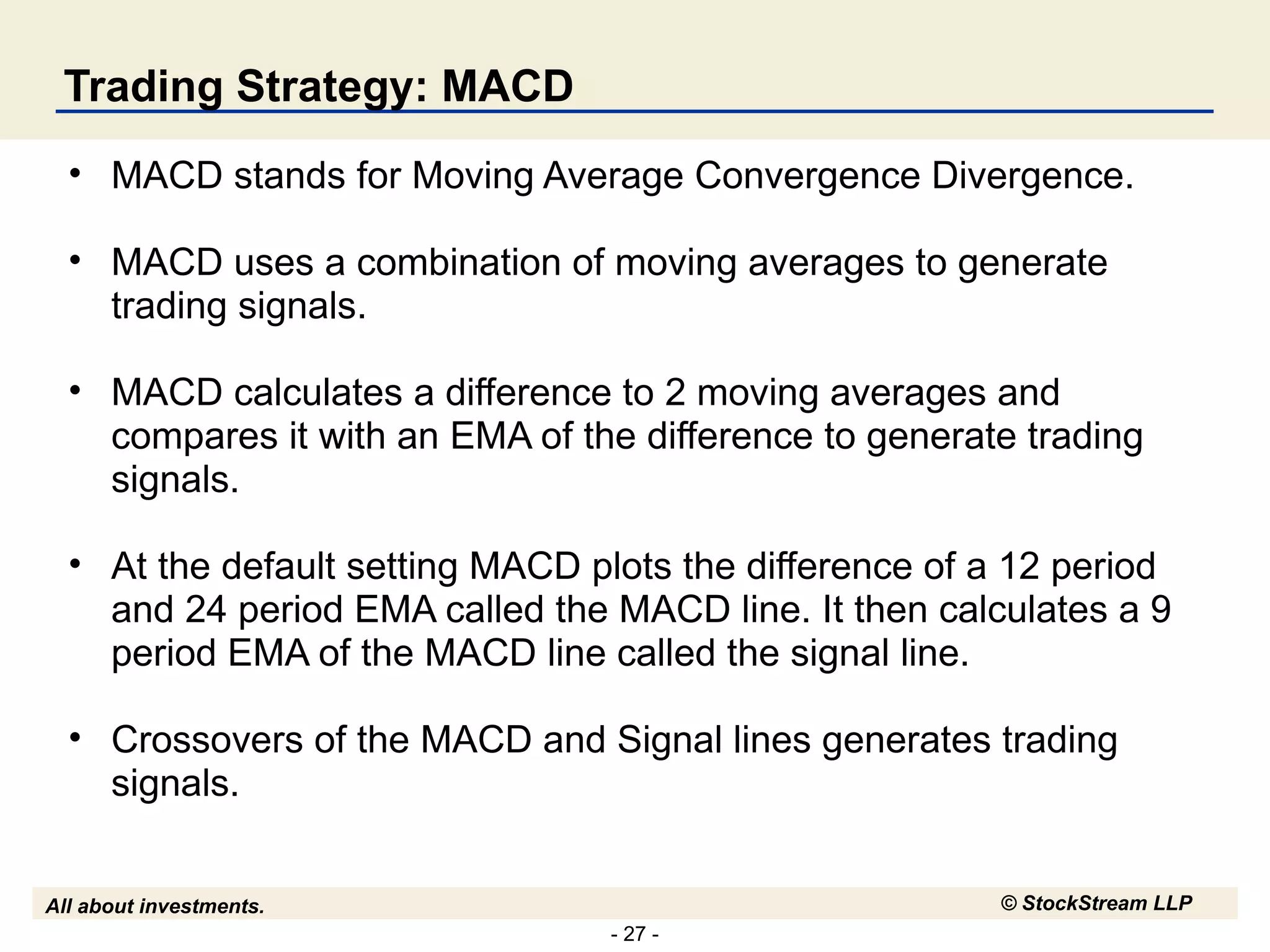 Trading Strategy: MACD

• MACD stands for Moving Average Convergence Divergence.

• MACD uses a combination of moving averages to generate trading signals.

• MACD calculates a difference to 2 moving averages and compares it with an EMA of the difference to generate trading signals.

• At the default setting MACD plots the difference of a 12 period and 24 period EMA called the MACD line. It then calculates a 9 period EMA of the MACD line called the signal line.

• Crossovers of the MACD and Signal lines generates trading signals.

All about investments.

© StockStream LLP

- 27 -